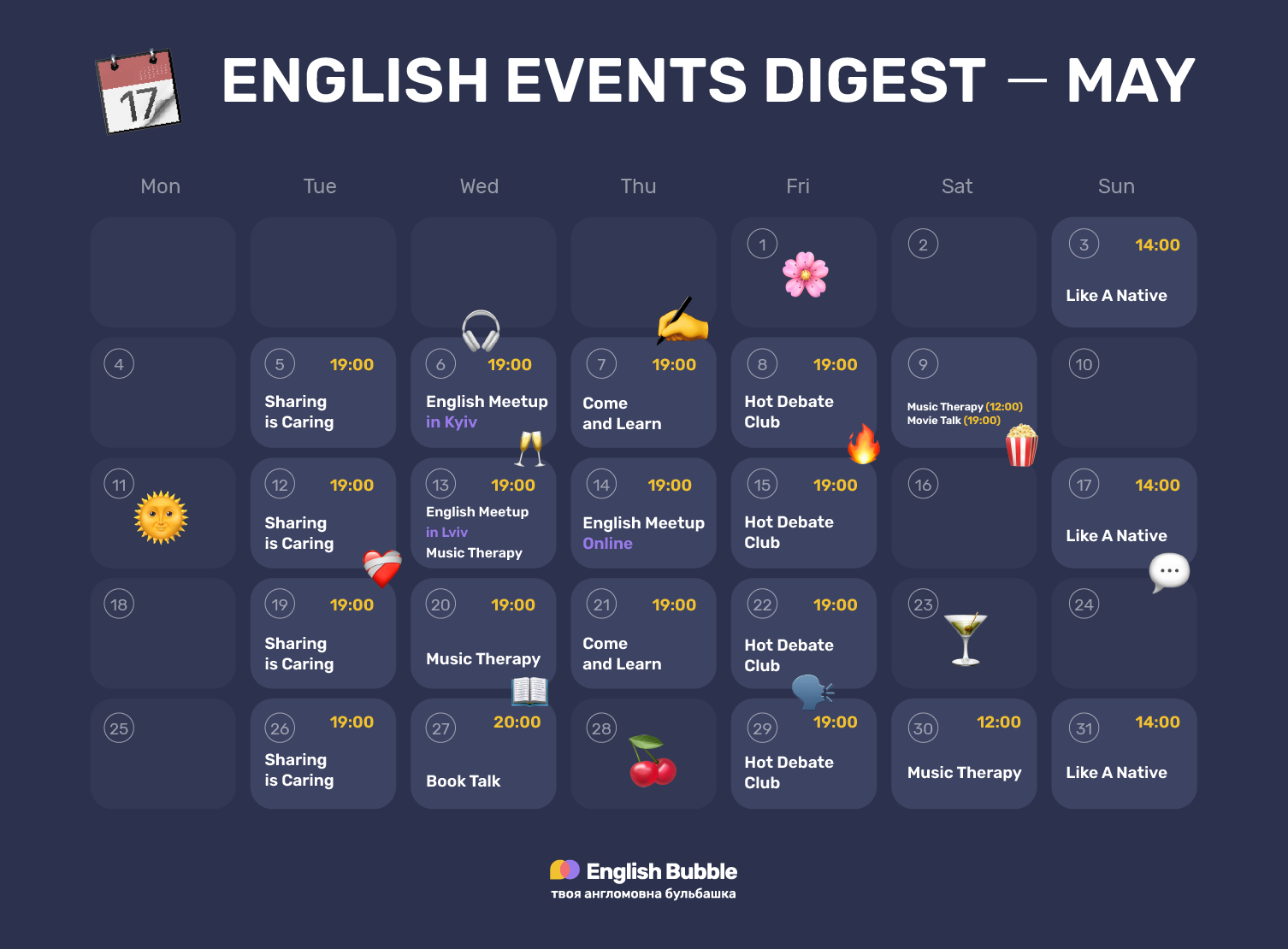 17

ENGLISH EVENTS DIGEST — MAY

| Mon | Tue | Wed | Thu | Fri | Sat | Sun |
|---|---|---|---|---|---|---|
| | | | | 1 | 2 | 3 14:00 Like A Native |
| 4 | 5 19:00 Sharing is Caring | 6 19:00 English Meetup in Kyiv | 7 19:00 Come and Learn | 8 19:00 Hot Debate Club | 9 Music Therapy (12:00) Movie Talk (19:00) | 10 |
| 11 | 12 19:00 Sharing is Caring | 13 19:00 English Meetup in Lviv Music Therapy | 14 19:00 English Meetup Online | 15 19:00 Hot Debate Club | 16 | 17 14:00 Like A Native |
| 18 | 19 19:00 Sharing is Caring | 20 19:00 Music Therapy | 21 19:00 Come and Learn | 22 19:00 Hot Debate Club | 23 | 24 |
| 25 | 26 19:00 Sharing is Caring | 27 20:00 Book Talk | 28 | 29 19:00 Hot Debate Club | 30 12:00 Music Therapy | 31 14:00 Like A Native |

English Bubble
твоя англомовна бульбашка